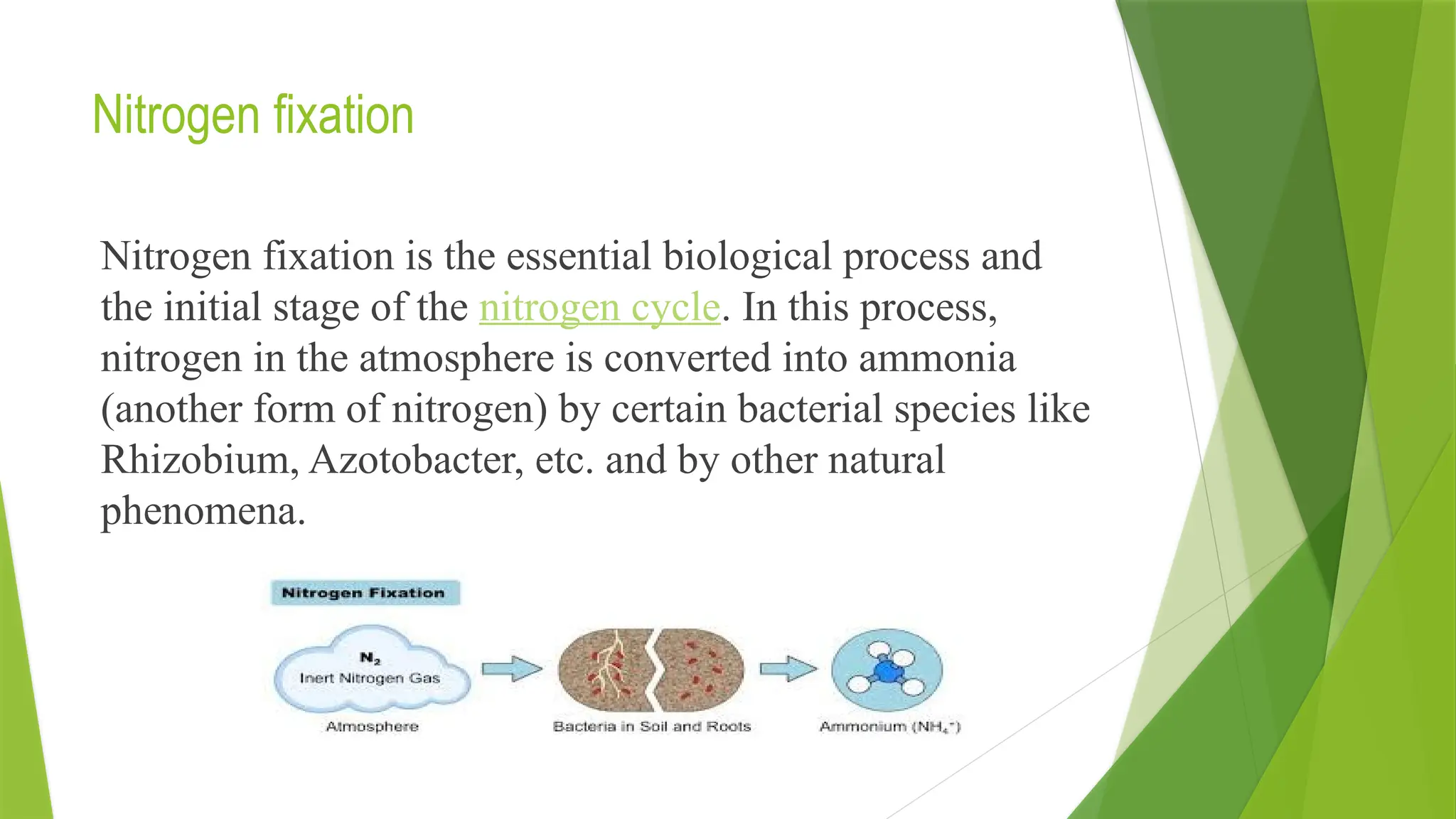 Nitrogen fixation

Nitrogen fixation is the essential biological process and the initial stage of the nitrogen cycle. In this process, nitrogen in the atmosphere is converted into ammonia (another form of nitrogen) by certain bacterial species like Rhizobium, Azotobacter, etc. and by other natural phenomena.

Nitrogen Fixation

$N_2$
Inert Nitrogen Gas

Atmosphere

Bacteria in Soil and Roots

Ammonium ($NH_4^+$)